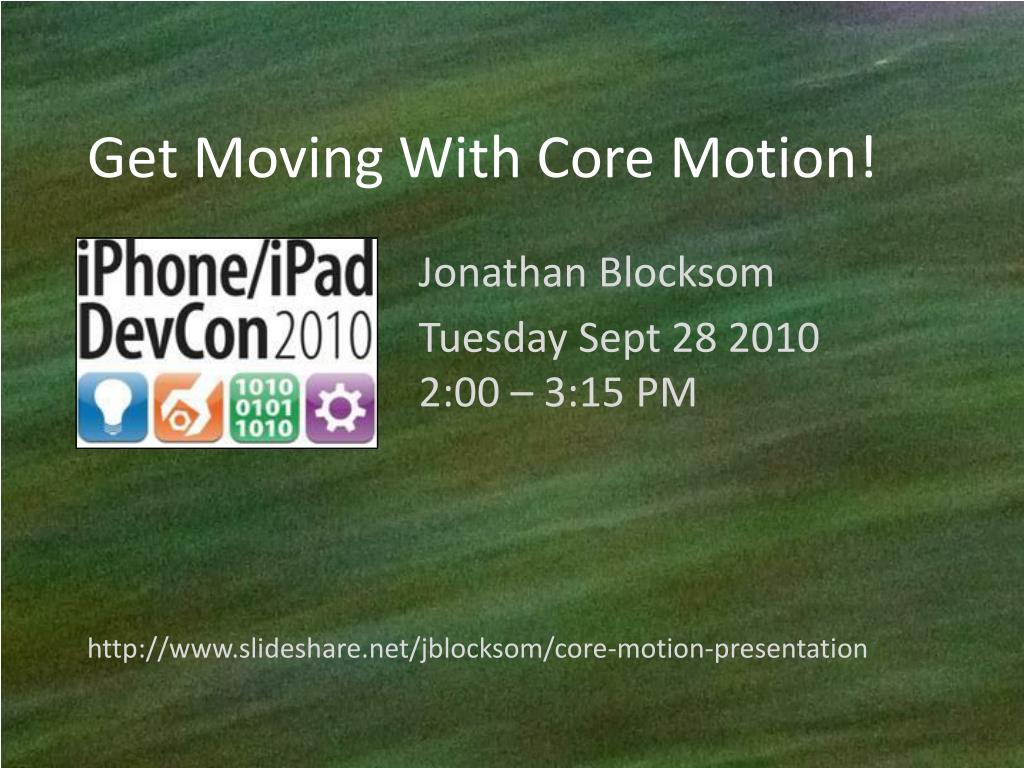 Get Moving With Core Motion!

iPhone/iPad
DevCon 2010
1010
0101
1010

Jonathan Blocksom

Tuesday Sept 28 2010
2:00 – 3:15 PM

http://www.slideshare.net/jblocksom/core-motion-presentation